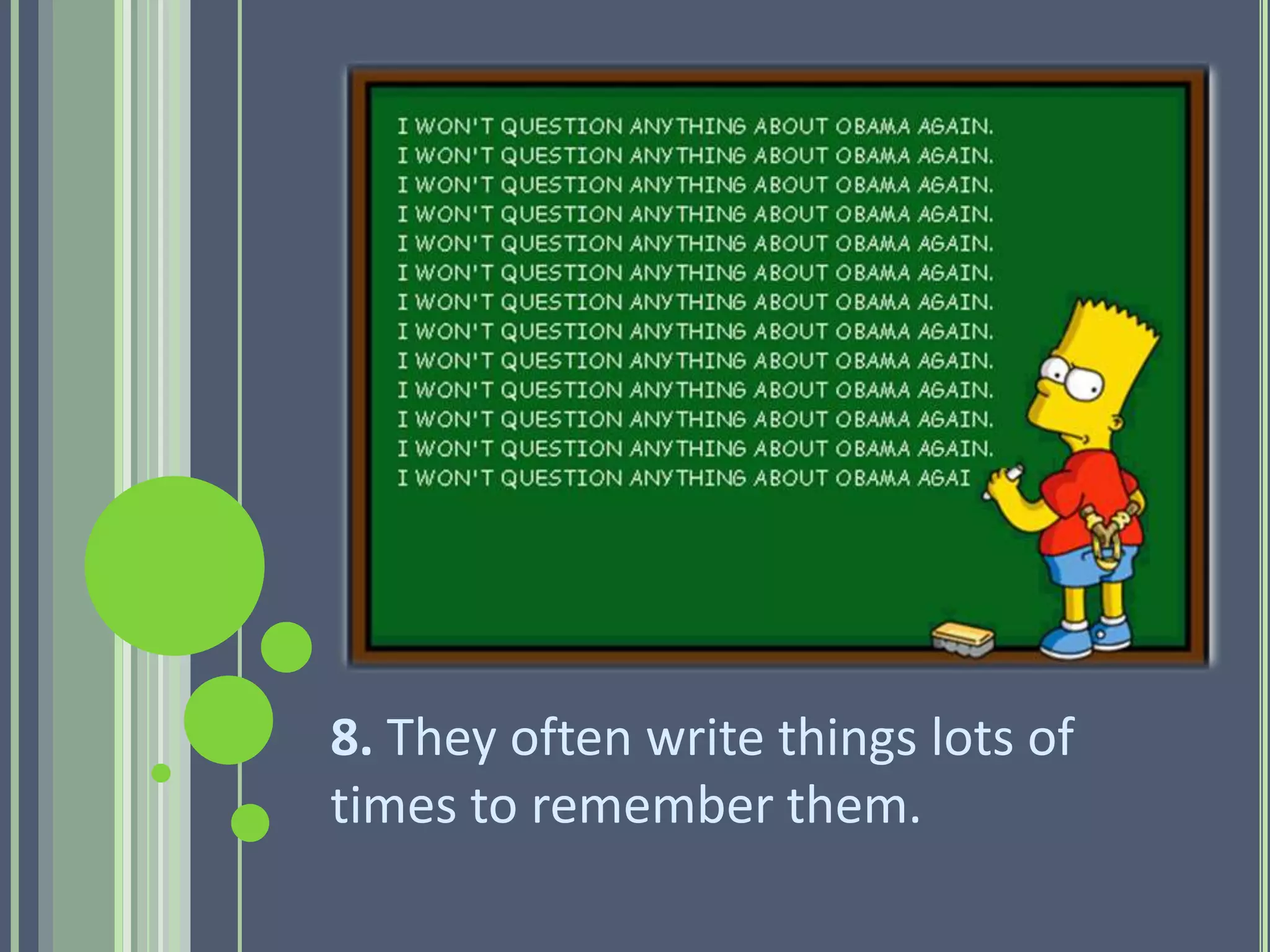 I WON'T QUESTION ANYTHING ABOUT OBAMA AGAIN.
I WON'T QUESTION ANYTHING ABOUT OBAMA AGAIN.
I WON'T QUESTION ANYTHING ABOUT OBAMA AGAIN.
I WON'T QUESTION ANYTHING ABOUT OBAMA AGAIN.
I WON'T QUESTION ANYTHING ABOUT OBAMA AGAIN.
I WON'T QUESTION ANYTHING ABOUT OBAMA AGAIN.
I WON'T QUESTION ANYTHING ABOUT OBAMA AGAIN.
I WON'T QUESTION ANYTHING ABOUT OBAMA AGAIN.
I WON'T QUESTION ANYTHING ABOUT OBAMA AGAIN.
I WON'T QUESTION ANYTHING ABOUT OBAMA AGAIN.
I WON'T QUESTION ANYTHING ABOUT OBAMA AGAIN.
I WON'T QUESTION ANYTHING ABOUT OBAMA AGAIN.
I WON'T QUESTION ANYTHING ABOUT OBAMA AGAI

8. They often write things lots of times to remember them.